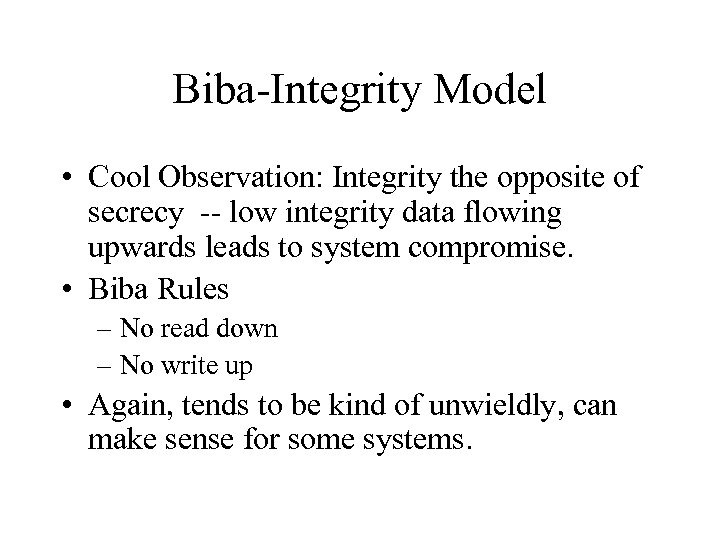 Biba-Integrity Model

• Cool Observation: Integrity the opposite of secrecy -- low integrity data flowing upwards leads to system compromise.
• Biba Rules
– No read down
– No write up
• Again, tends to be kind of unwieldly, can make sense for some systems.